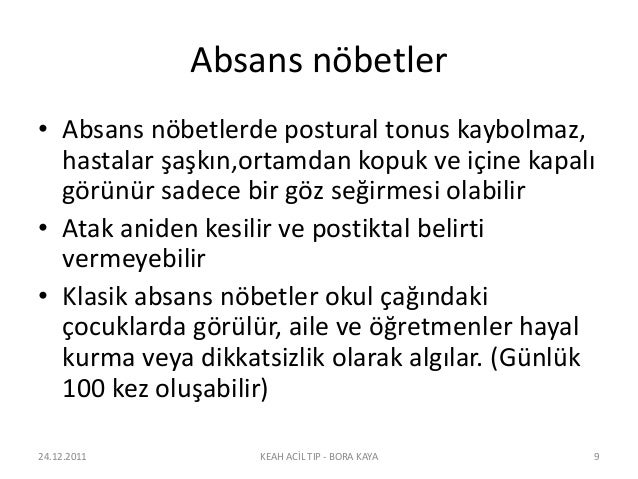 Absans nöbetler

• Absans nöbetlerde postural tonus kaybolmaz, hastalar şaşkın,ortamdan kopuk ve içine kapalı görünür sadece bir göz seğirmesi olabilir

• Atak aniden kesilir ve postiktal belirti vermeyebilir

• Klasik absans nöbetler okul çağındaki çocuklarda görülür, aile ve öğretmenler hayal kurma veya dikkatsizlik olarak algılar. (Günlük 100 kez oluşabilir)

24.12.2011 KEAH ACİL TIP - BORA KAYA 9